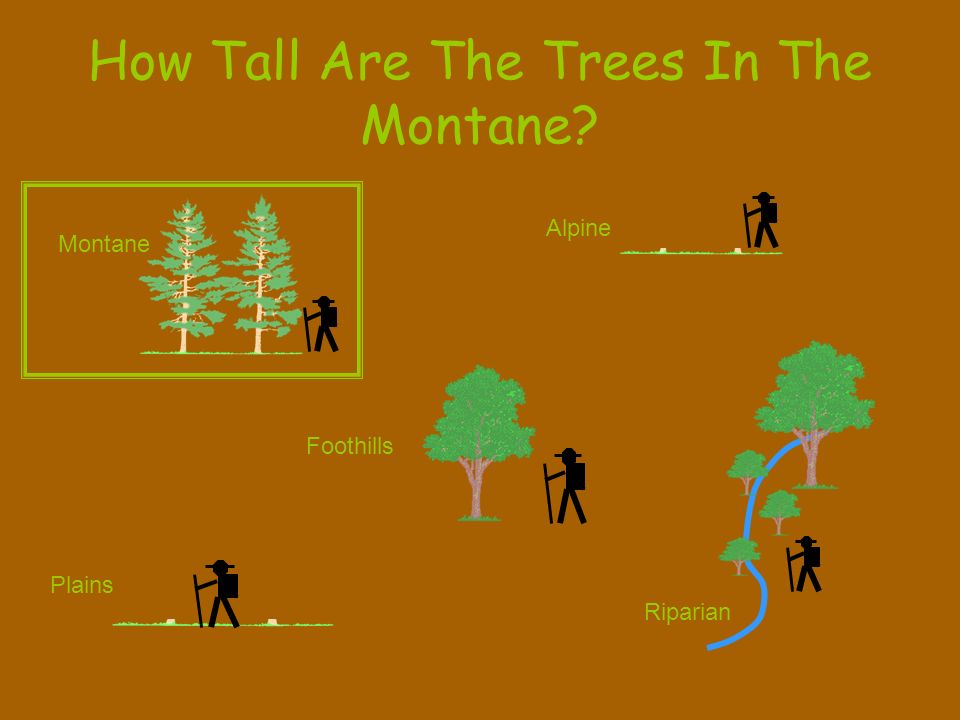 How Tall Are The Trees In The Montane?

Montane

Alpine

Foothills

Plains

Riparian